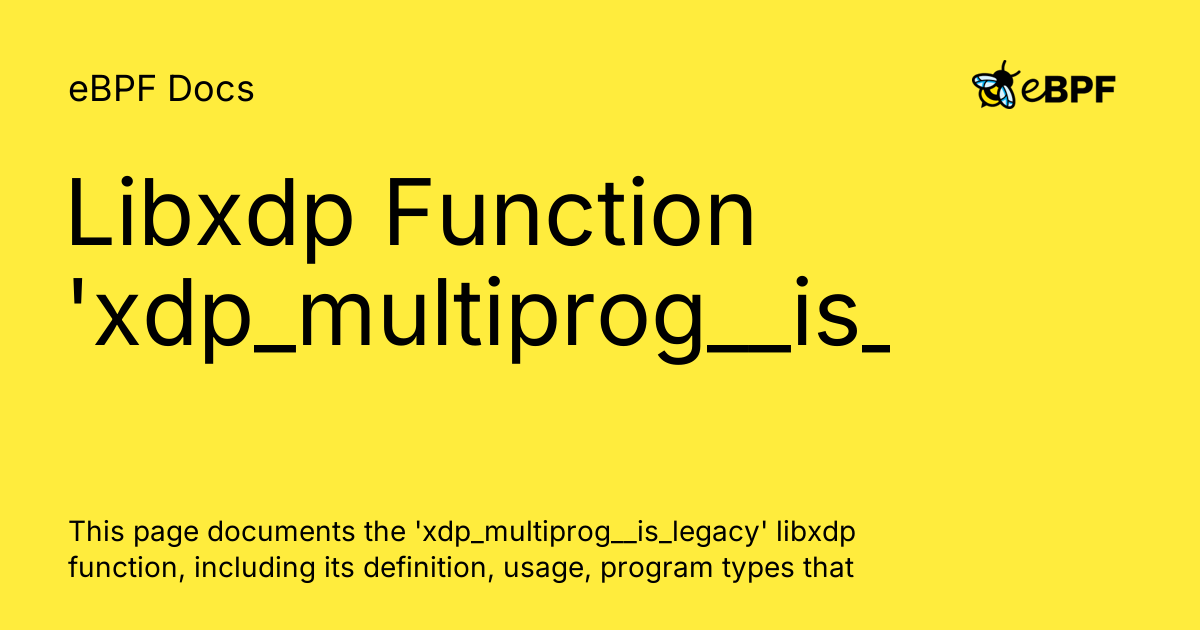 eBPF Docs

eBPF

Libxdp Function 'xdp_multiprog__is_

This page documents the 'xdp_multiprog__is_legacy' libxdp function, including its definition, usage, program types that